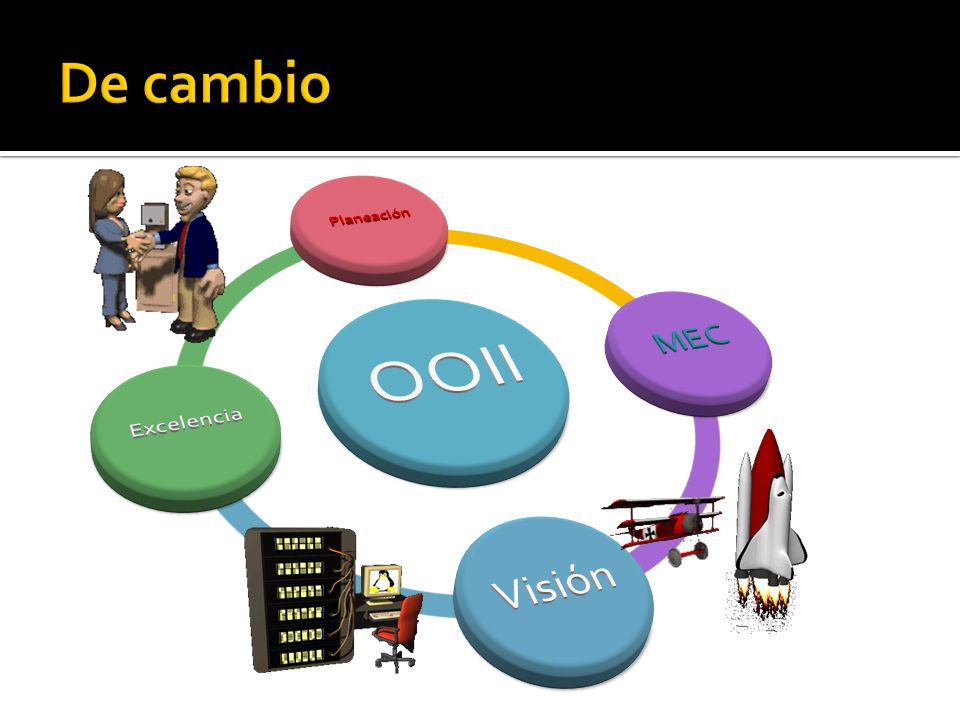 De cambio

Planeación

MEC

OOII

Excelencia

Visión